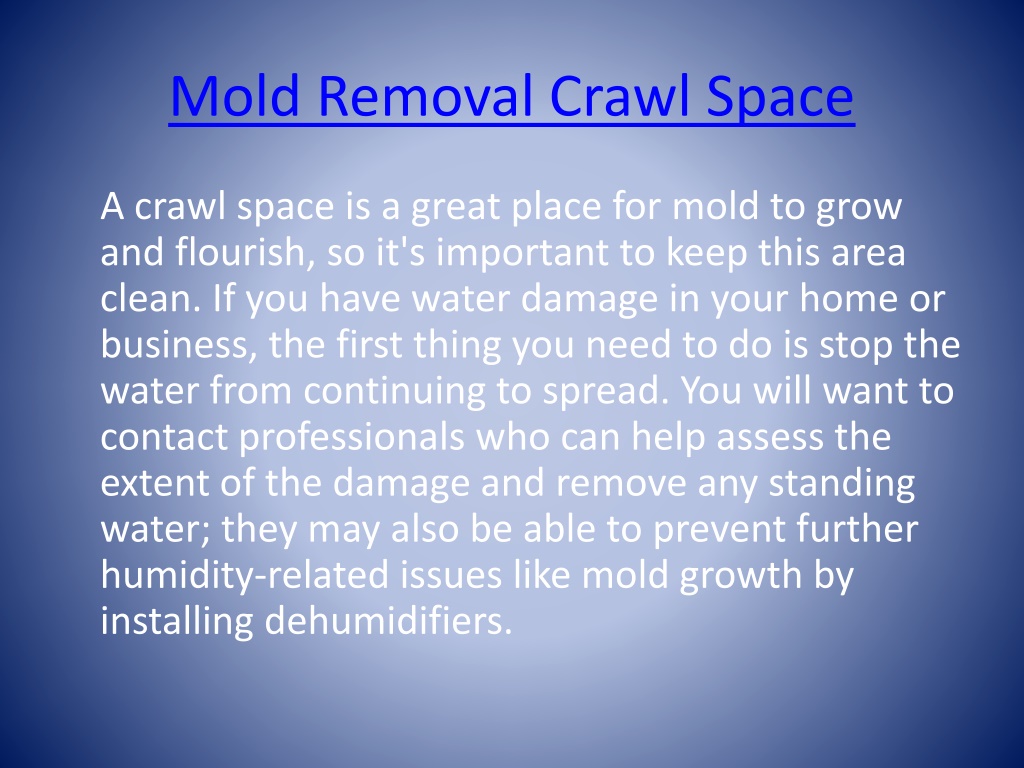 Mold Removal Crawl Space

A crawl space is a great place for mold to grow and flourish, so it's important to keep this area clean. If you have water damage in your home or business, the first thing you need to do is stop the water from continuing to spread. You will want to contact professionals who can help assess the extent of the damage and remove any standing water; they may also be able to prevent further humidity-related issues like mold growth by installing dehumidifiers.